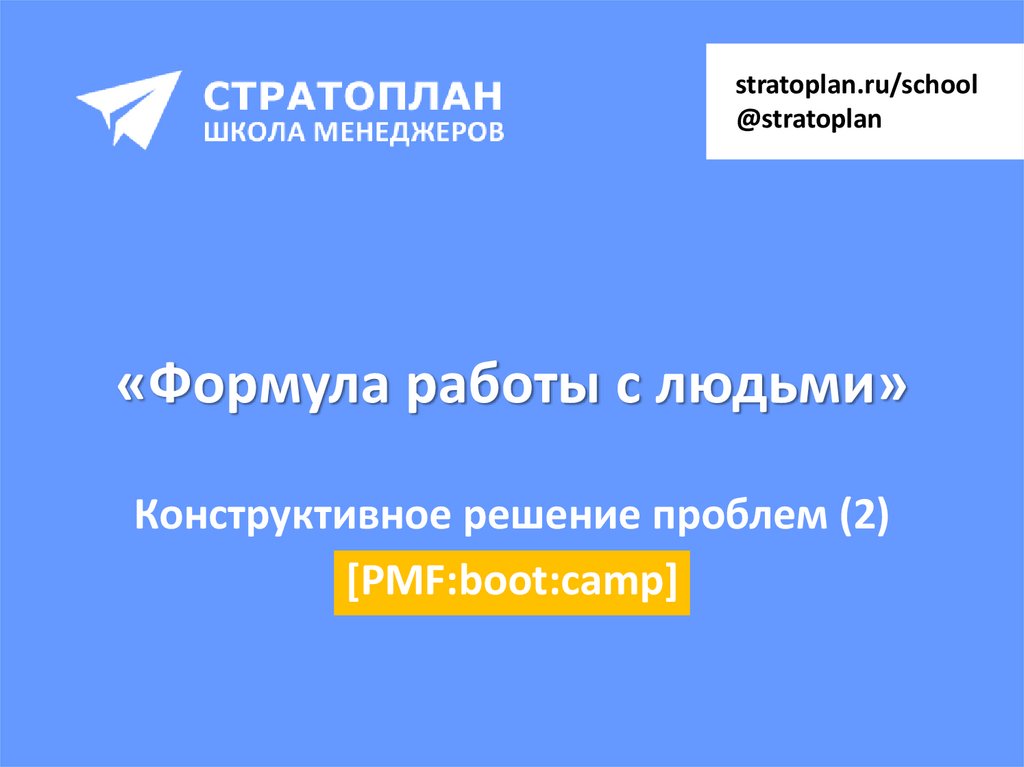 СТРАТОПЛАН
ШКОЛА МЕНЕДЖЕРОВ

stratoplan.ru/school
@stratoplan

«Формула работы с людьми»

Конструктивное решение проблем (2)

[PMF:boot:camp]